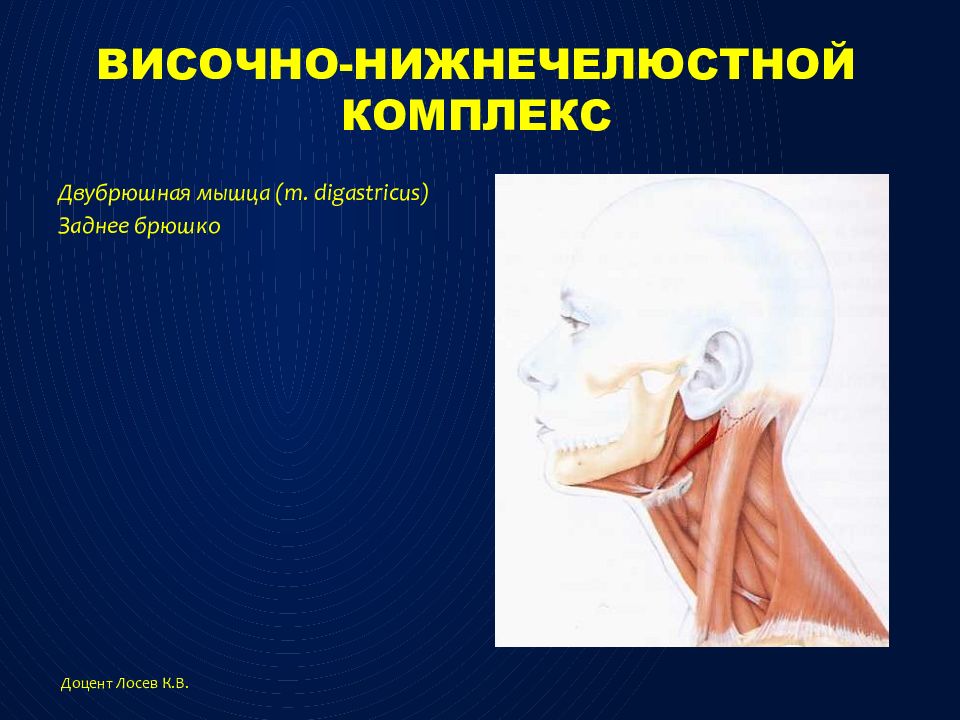 ВИСОЧНО-НИЖНЕЧЕЛЮСТНОЙ КОМПЛЕКС

Двубрюшная мышца (m. digastricus)
Заднее брюшко

Доцент Лосев К.В.